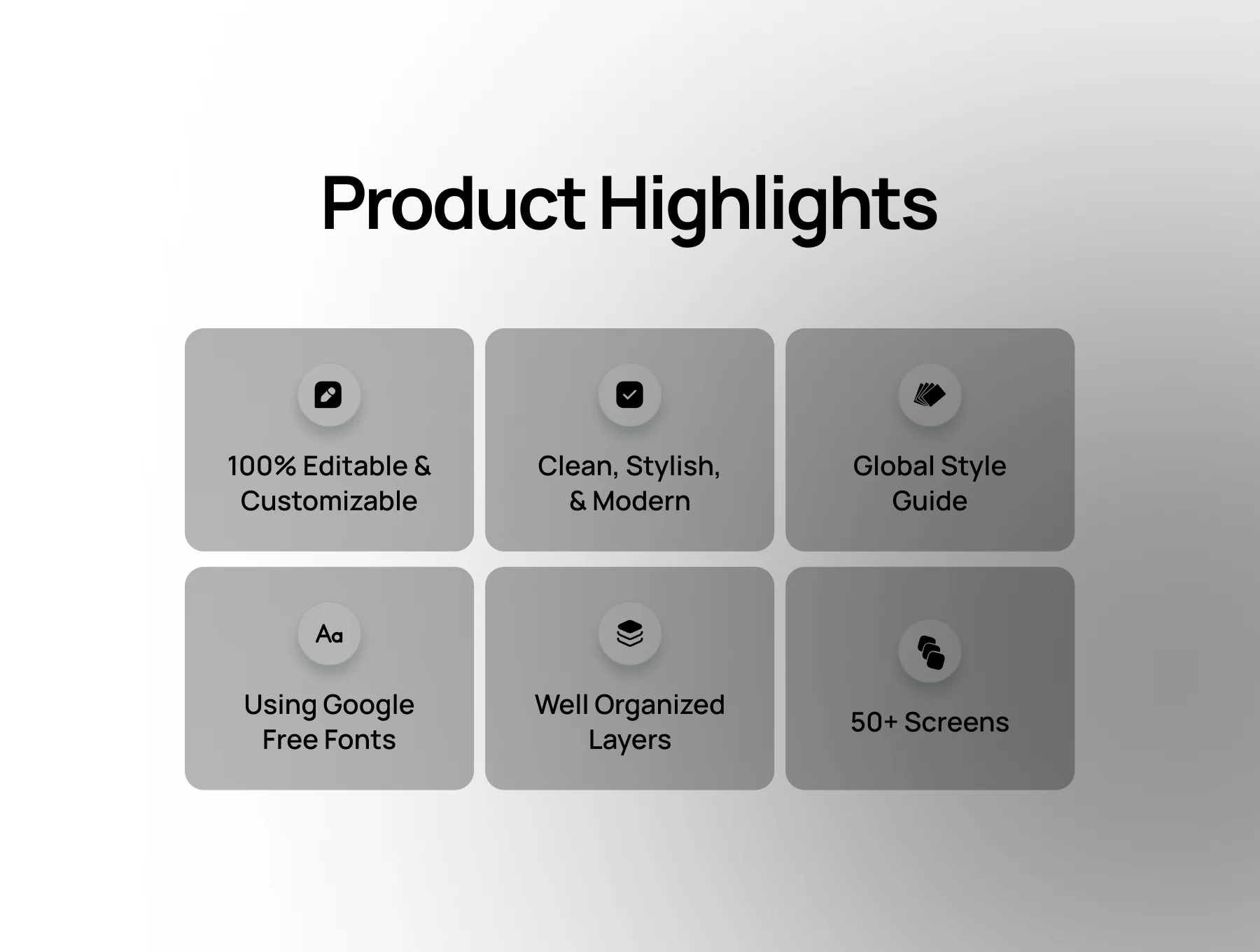 Product Highlights

100% Editable & Customizable

Clean, Stylish, & Modern

Global Style Guide

Aa

Using Google Free Fonts

Well Organized Layers

50+ Screens